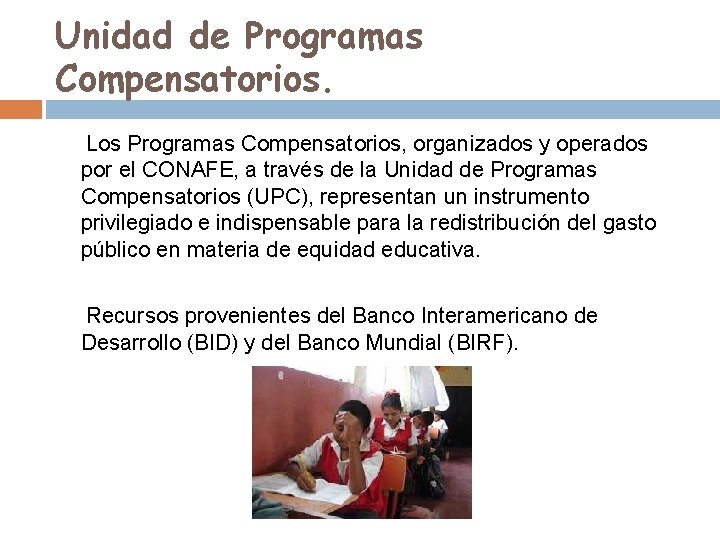 Unidad de Programas Compensatorios.

Los Programas Compensatorios, organizados y operados por el CONAFE, a través de la Unidad de Programas Compensatorios (UPC), representan un instrumento privilegiado e indispensable para la redistribución del gasto público en materia de equidad educativa.

Recursos provenientes del Banco Interamericano de Desarrollo (BID) y del Banco Mundial (BIRF).